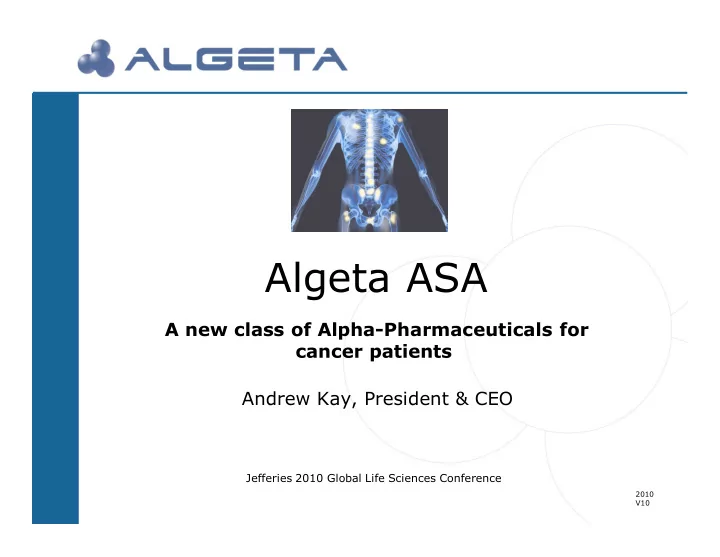 ALGETA

Algeta ASA

A new class of Alpha-Pharmaceuticals for cancer patients

Andrew Kay, President & CEO

Jefferies 2010 Global Life Sciences Conference

2010
V10